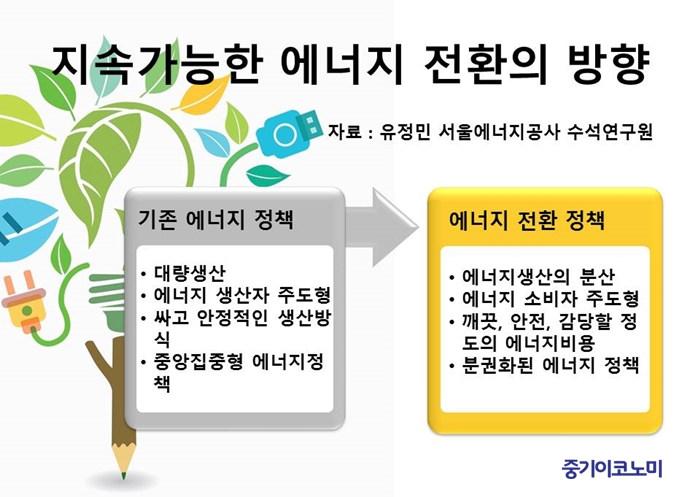 지속가능한 에너지 전환의 방향

자료 : 유정민 서울에너지공사 수석연구원

기존 에너지 정책

• 대량생산
• 에너지 생산자 주도형
• 싸고 안정적인 생산방식
• 중앙집중형 에너지정책

에너지 전환 정책

• 에너지생산의 분산
• 에너지 소비자 주도형
• 깨끗, 안전, 감당할 정도의 에너지비용
• 분권화된 에너지 정책

중기이코노미